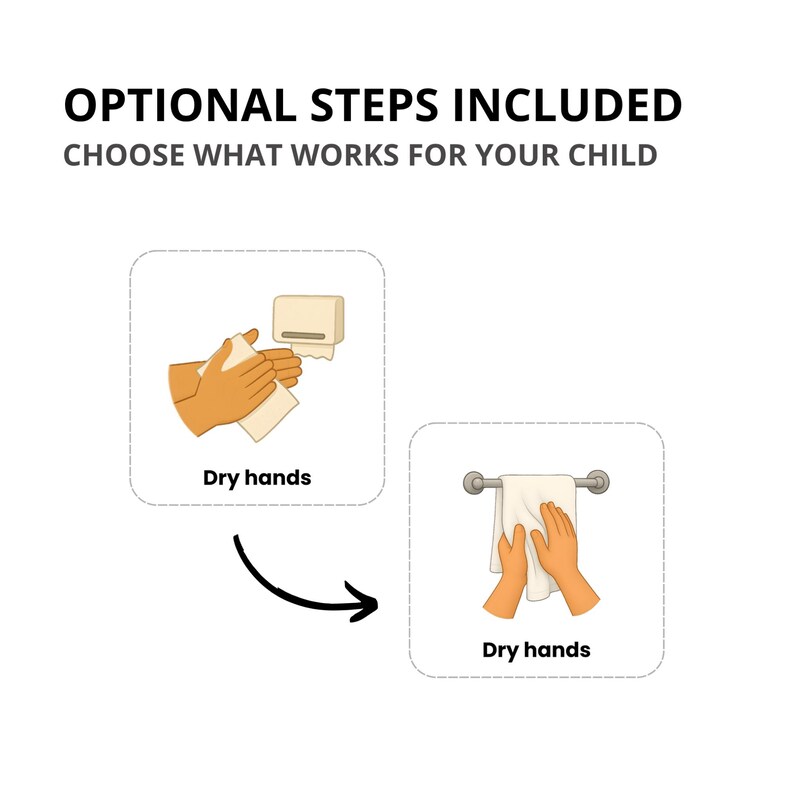 OPTIONAL STEPS INCLUDED
CHOOSE WHAT WORKS FOR YOUR CHILD

Dry hands

Dry hands